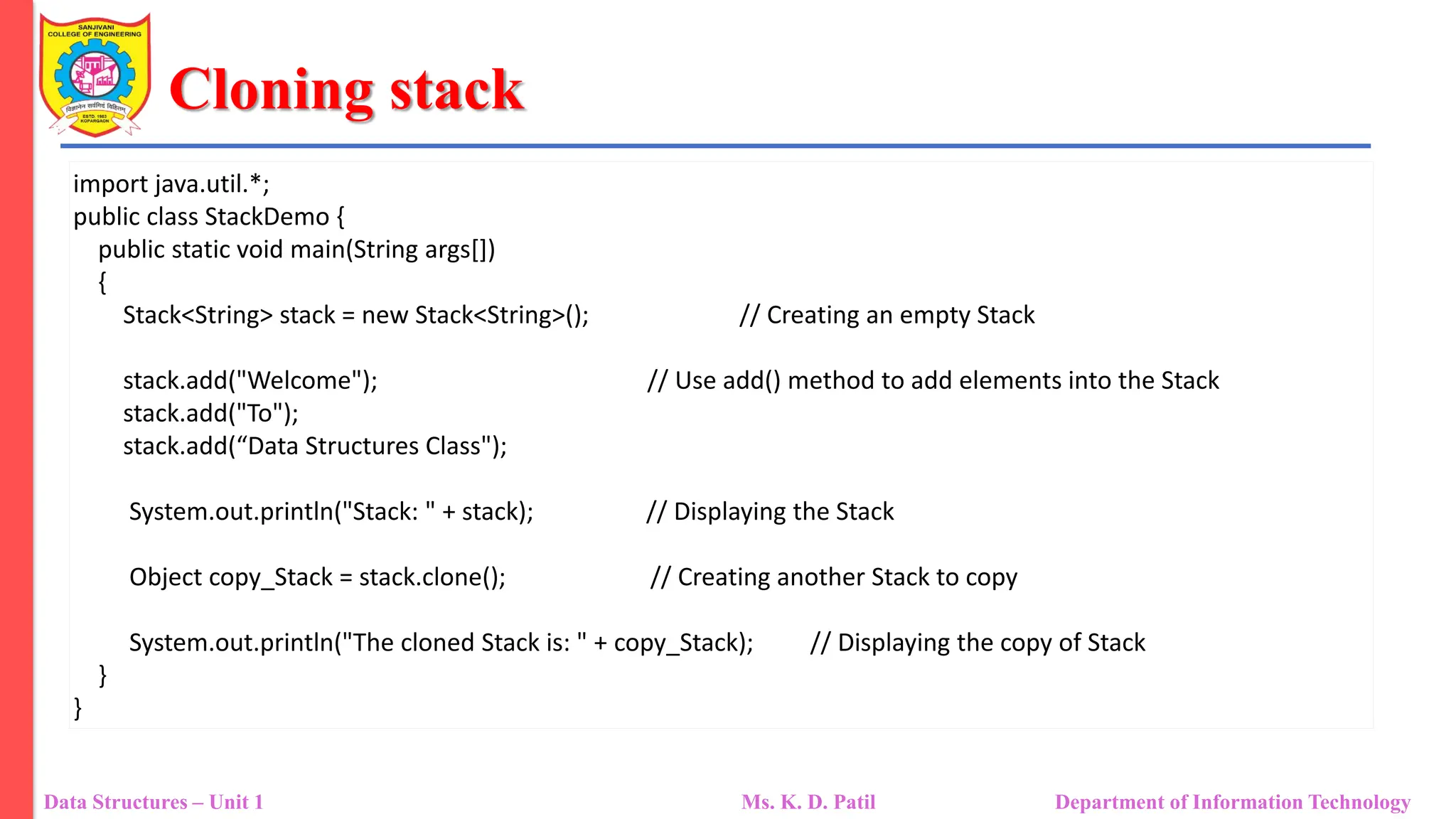 SANJIVANI COLLEGE OF ENGINEERING
विज्ञानेन सर्वमिदं विहितम्
ESTD. 1983 KOPARGAON

Cloning stack

import java.util.*;
public class StackDemo {
public static void main(String args[])
{
Stack<String> stack = new Stack<String>(); // Creating an empty Stack

stack.add("Welcome"); // Use add() method to add elements into the Stack
stack.add("To");
stack.add(“Data Structures Class");

System.out.println("Stack: " + stack); // Displaying the Stack

Object copy_Stack = stack.clone(); // Creating another Stack to copy

System.out.println("The cloned Stack is: " + copy_Stack); // Displaying the copy of Stack
}
}

Data Structures – Unit 1
Ms. K. D. Patil
Department of Information Technology